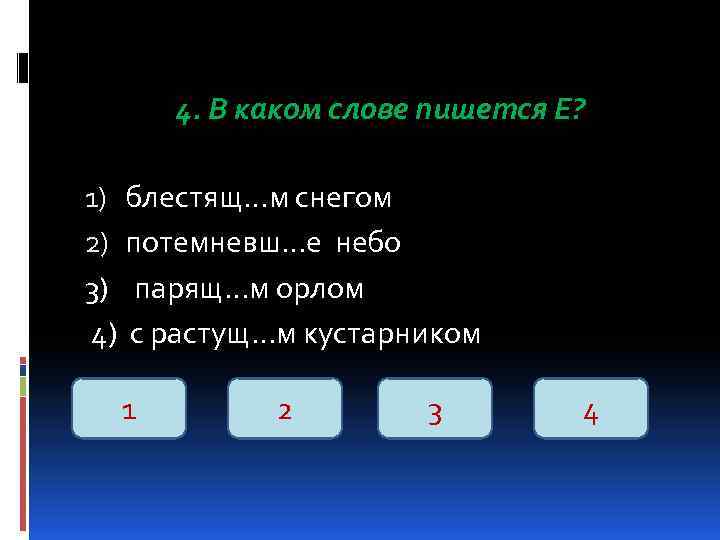 4. В каком слове пишется Е?

1) блестящ…м снегом
2) потемневш…е небо
3) парящ…м орлом
4) с растущ…м кустарником

1
2
3
4